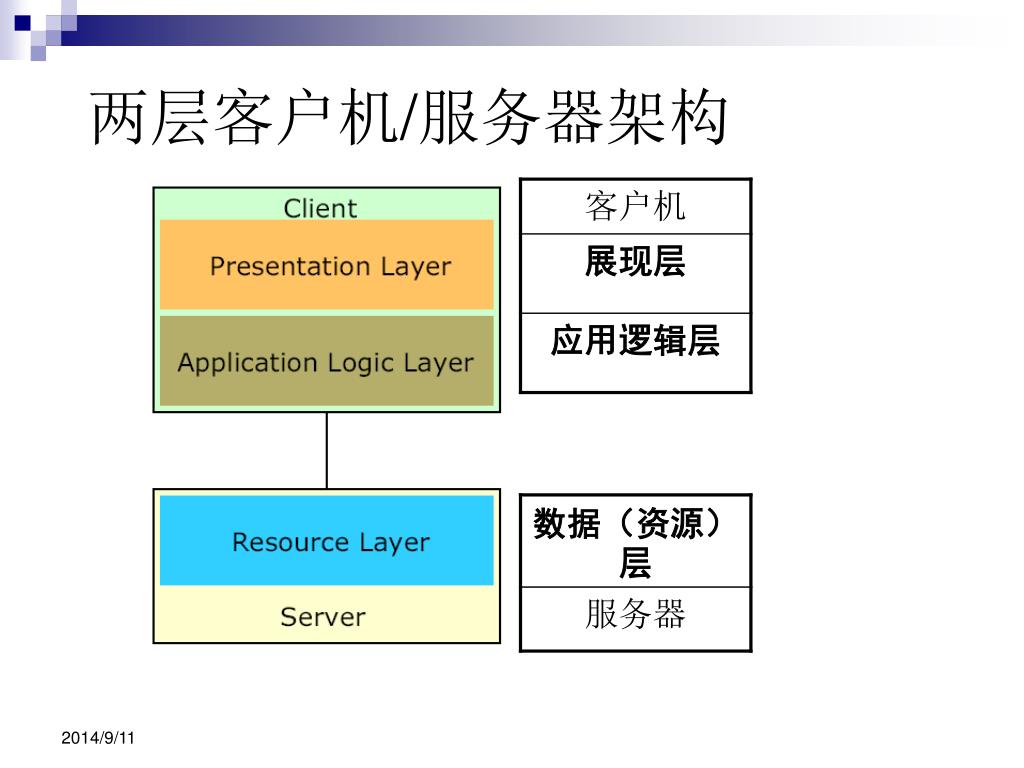 两层客户机/服务器架构

Client

Presentation Layer

Application Logic Layer

Resource Layer

Server

| 客户机 |
|---|
| 展现层 |
| 应用逻辑层 |

| 数据（资源）层 |
|---|
| 服务器 |

2014/9/11